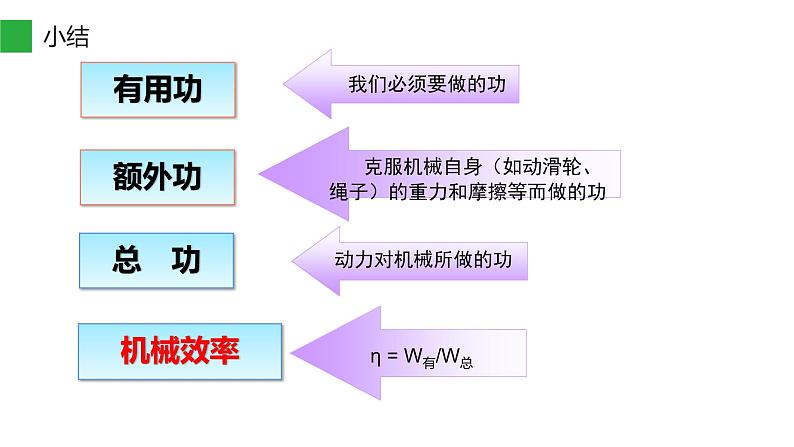 小结

有用功

我们必须要做的功

额外功

克服机械自身（如动滑轮、绳子）的重力和摩擦等而做的功

总　功

动力对机械所做的功

机械效率

$\eta = W_{有}/W_{总}$